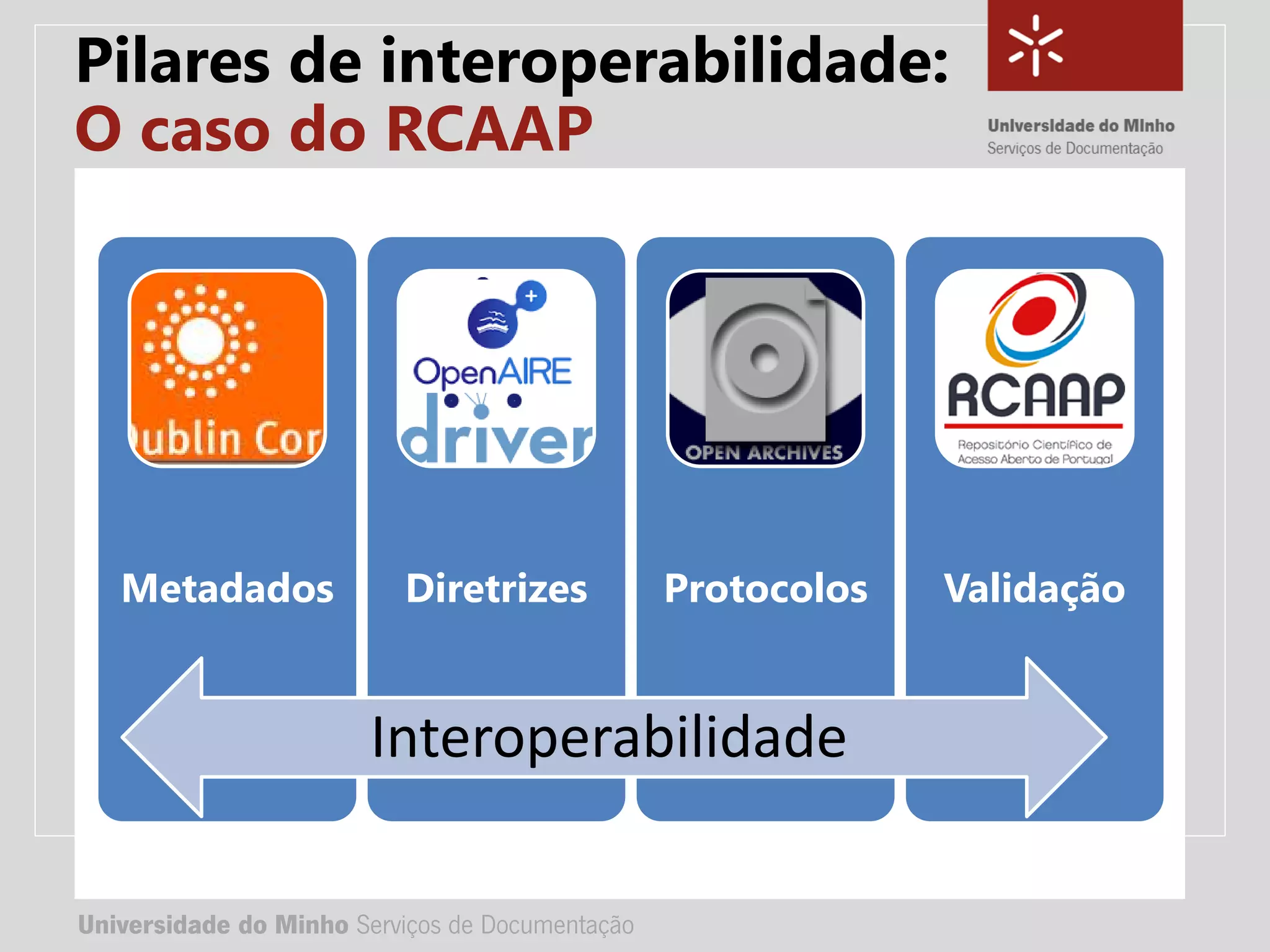 Pilares de interoperabilidade:
O caso do RCAAP

Universidade do Minho
Serviços de Documentação

ublin Cor

OpenAIRE
driver

OPEN ARCHIVES

RCAAP
Repositório Científico de Acesso Aberto de Portugal

Metadados

Diretrizes

Protocolos

Validação

Interoperabilidade

Universidade do Minho Serviços de Documentação